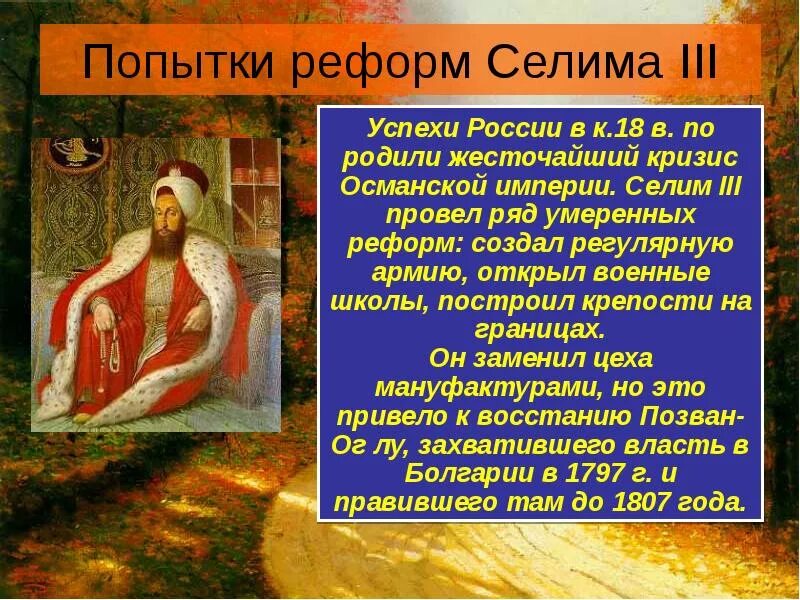 Попытки реформ Селима III

Успехи России в к.18 в. по родили жесточайший кризис Османской империи. Селим III провел ряд умеренных реформ: создал регулярную армию, открыл военные школы, построил крепости на границах.
Он заменил цеха мануфактурами, но это привело к восстанию Позван-Ог лу, захватившего власть в Болгарии в 1797 г. и правившего там до 1807 года.